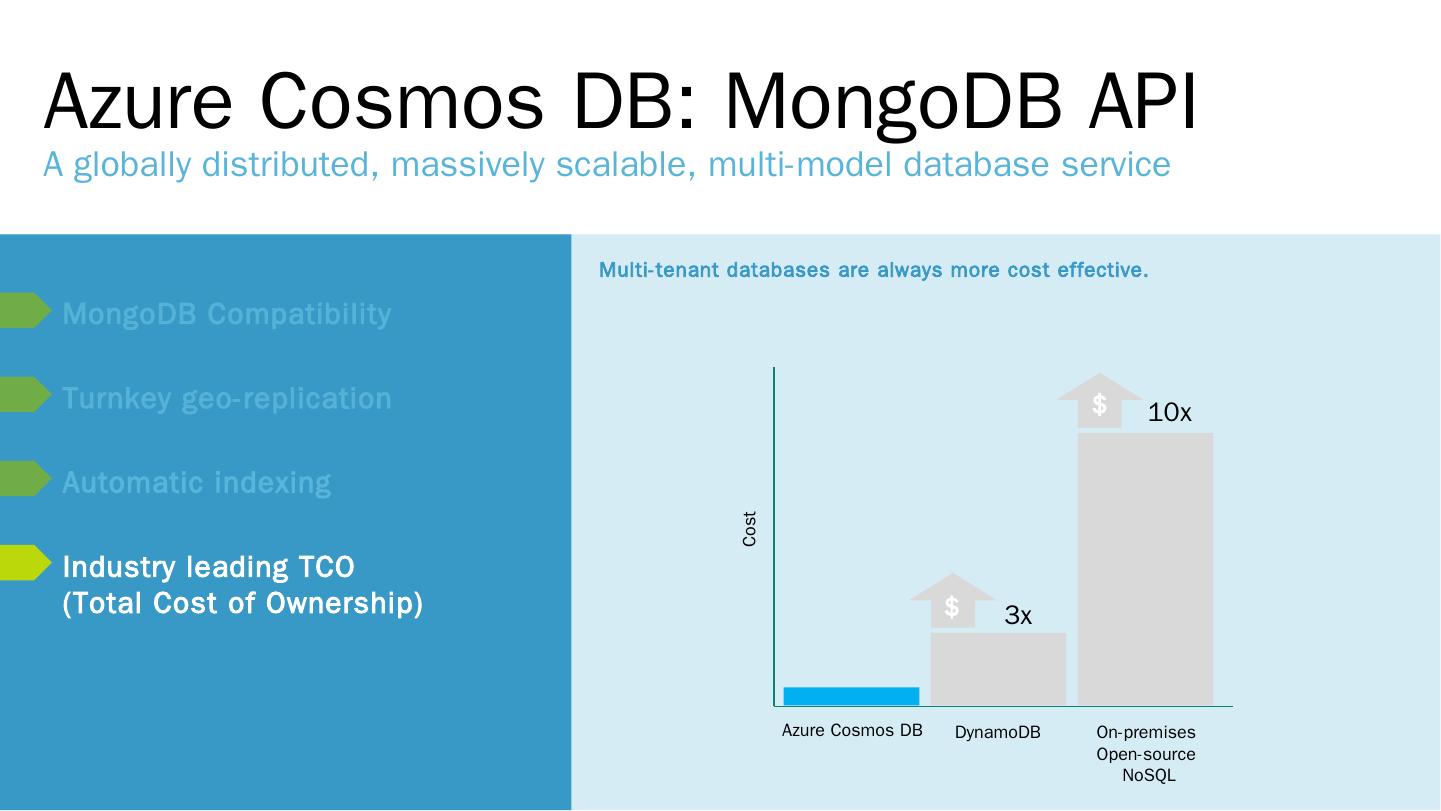 Azure Cosmos DB: MongoDB API

A globally distributed, massively scalable, multi-model database service

MongoDB Compatibility

Turnkey geo-replication

Automatic indexing

Industry leading TCO (Total Cost of Ownership)

Multi-tenant databases are always more cost effective.

Cost

$

10x

$

3x

Azure Cosmos DB

DynamoDB

On-premises Open-source NoSQL